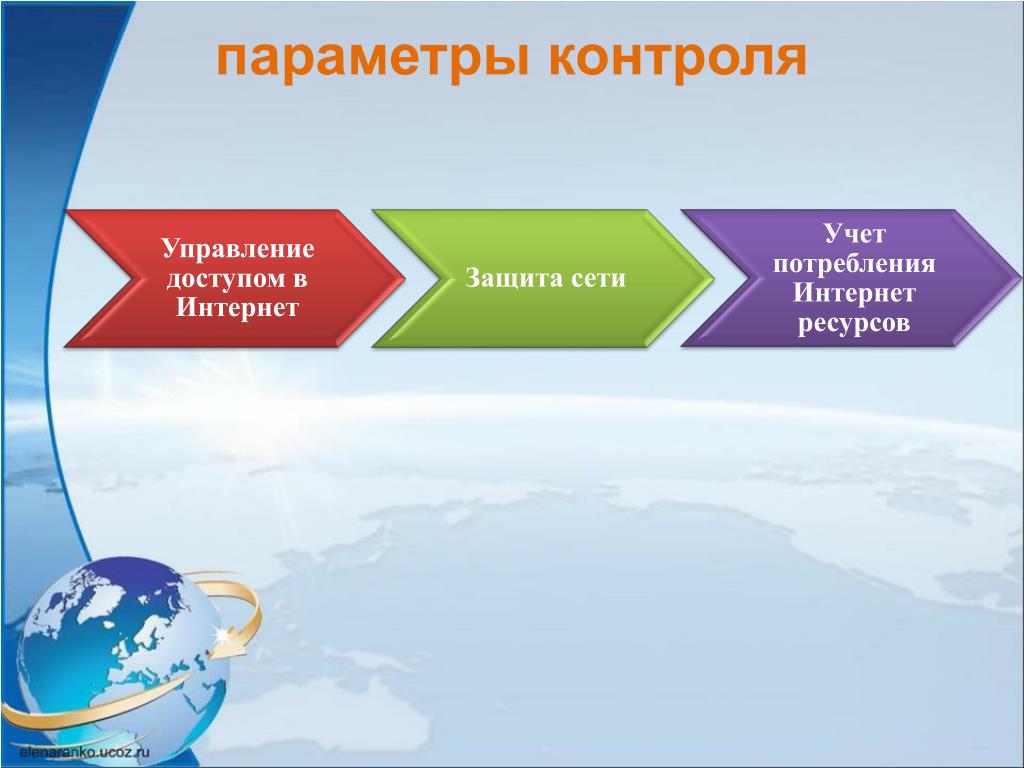 параметры контроля

Управление доступом в Интернет

Защита сети

Учет потребления Интернет ресурсов

elenaranko.ucoz.ru